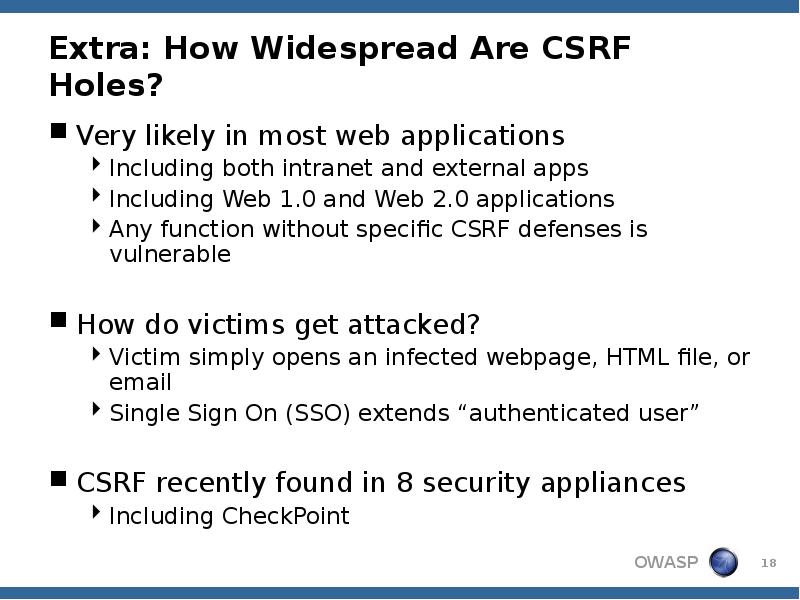 Extra: How Widespread Are CSRF Holes?

Very likely in most web applications

Including both intranet and external apps

Including Web 1.0 and Web 2.0 applications

Any function without specific CSRF defenses is vulnerable

How do victims get attacked?

Victim simply opens an infected webpage, HTML file, or email

Single Sign On (SSO) extends “authenticated user”

CSRF recently found in 8 security appliances

Including CheckPoint

OWASP

18